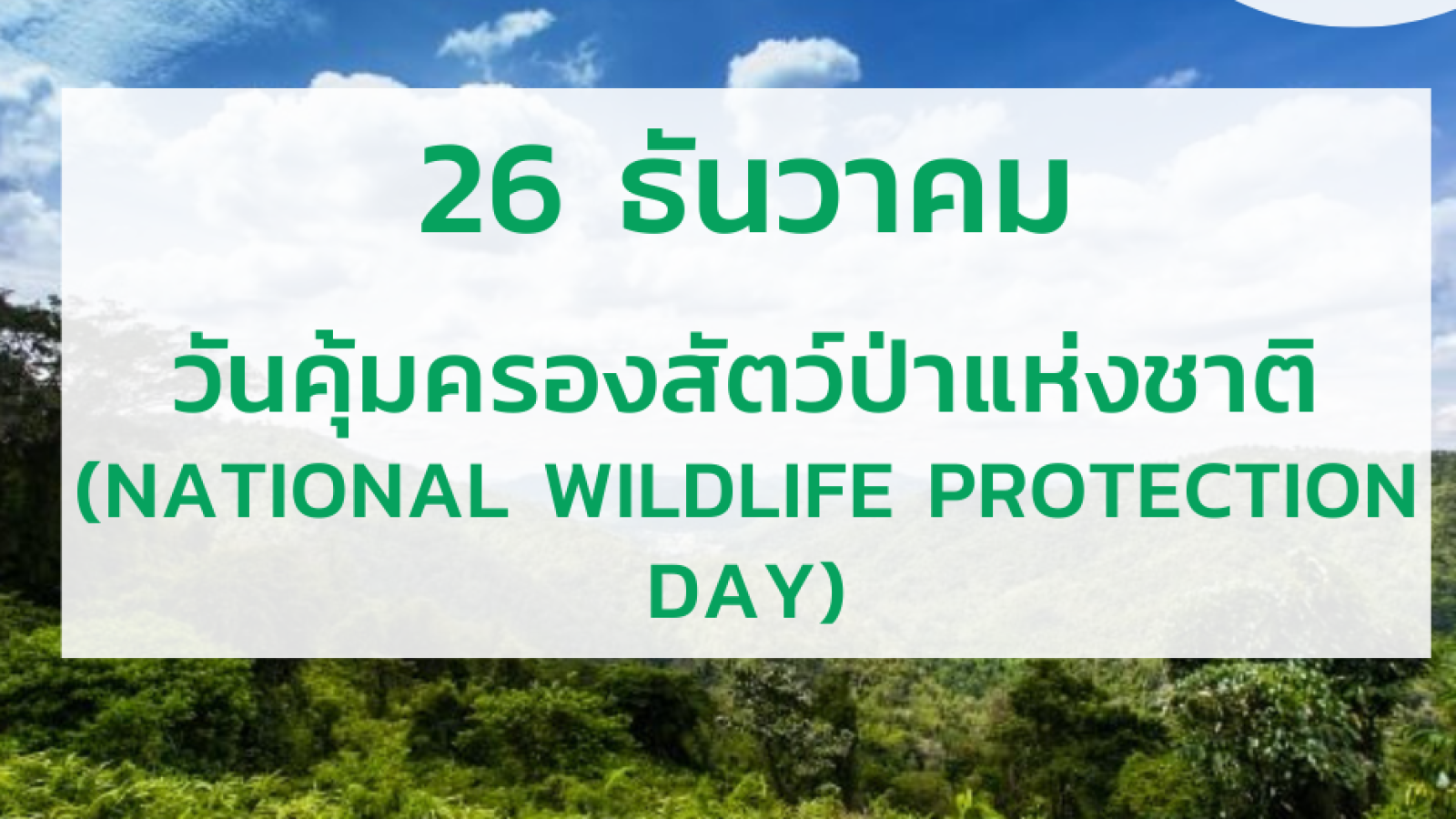 26 ธันวาคม

วันคุ้มครองสัตว์ป่าแห่งชาติ
(NATIONAL WILDLIFE PROTECTION DAY)